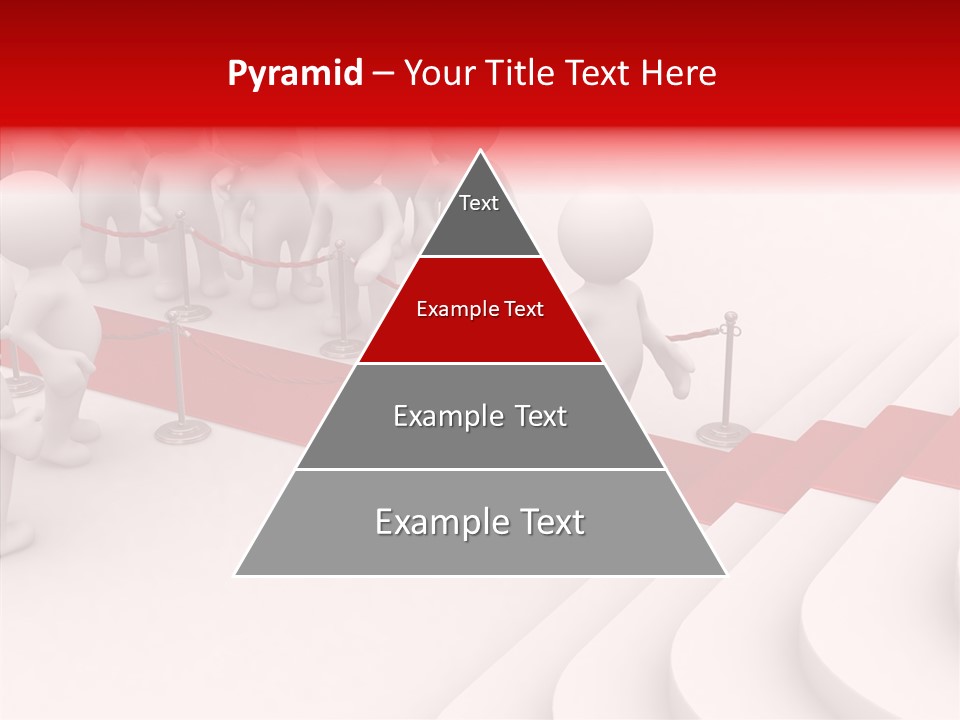 Pyramid – Your Title Text Here

Text

Example Text

Example Text

Example Text